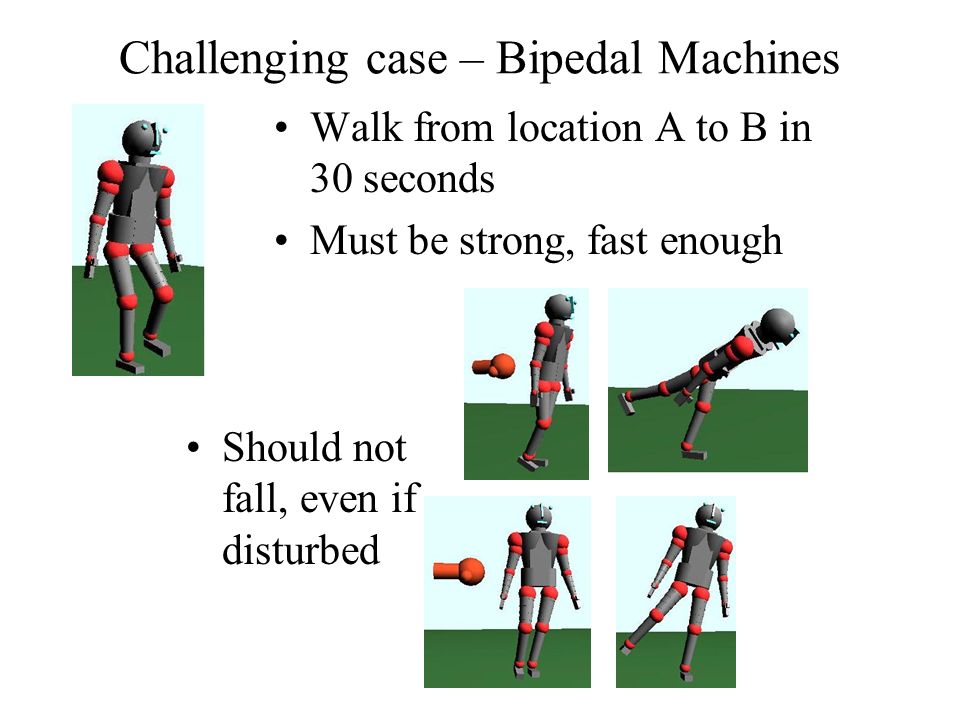 Challenging case – Bipedal Machines

• Walk from location A to B in 30 seconds

• Must be strong, fast enough

• Should not fall, even if disturbed